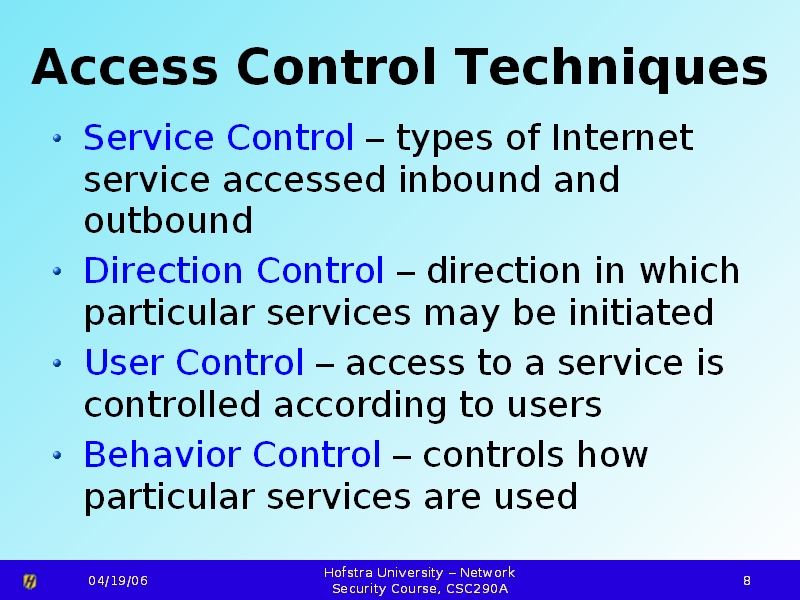 Access Control Techniques

• Service Control – types of Internet service accessed inbound and outbound

• Direction Control – direction in which particular services may be initiated

• User Control – access to a service is controlled according to users

• Behavior Control – controls how particular services are used

04/19/06

Hofstra University – Network Security Course, CSC290A

8